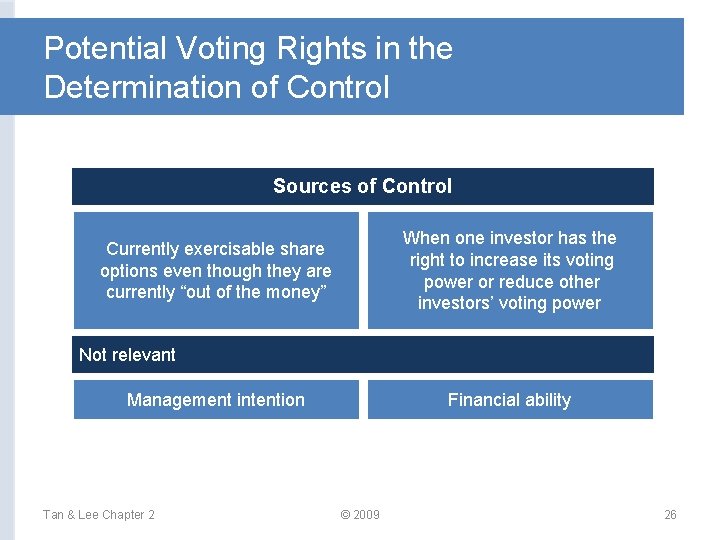 Potential Voting Rights in the Determination of Control

Sources of Control

Currently exercisable share options even though they are currently “out of the money”

When one investor has the right to increase its voting power or reduce other investors’ voting power

Not relevant

Management intention

Financial ability

Tan & Lee Chapter 2

© 2009

26